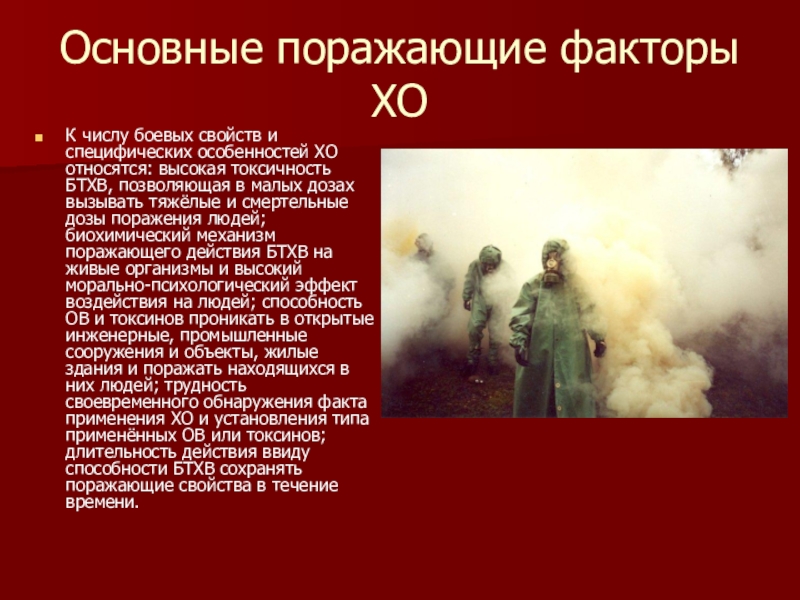 Основные поражающие факторы ХО

К числу боевых свойств и специфических особенностей ХО относятся: высокая токсичность БТХВ, позволяющая в малых дозах вызывать тяжёлые и смертельные дозы поражения людей; биохимический механизм поражающего действия БТХВ на живые организмы и высокий морально-психологический эффект воздействия на людей; способность ОВ и токсинов проникать в открытые инженерные, промышленные сооружения и объекты, жилые здания и поражать находящихся в них людей; трудность своевременного обнаружения факта применения ХО и установления типа применённых ОВ или токсинов; длительность действия ввиду способности БТХВ сохранять поражающие свойства в течение времени.